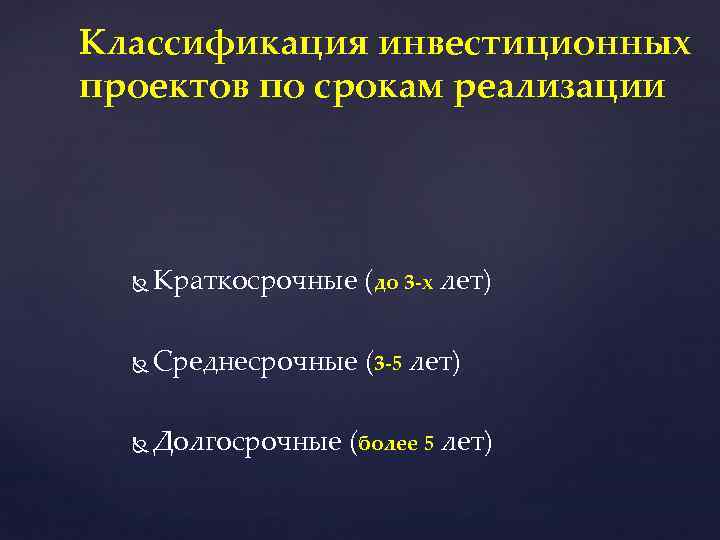 Классификация инвестиционных проектов по срокам реализации

Краткосрочные (до 3-х лет)

Среднесрочные (3-5 лет)

Долгосрочные (более 5 лет)